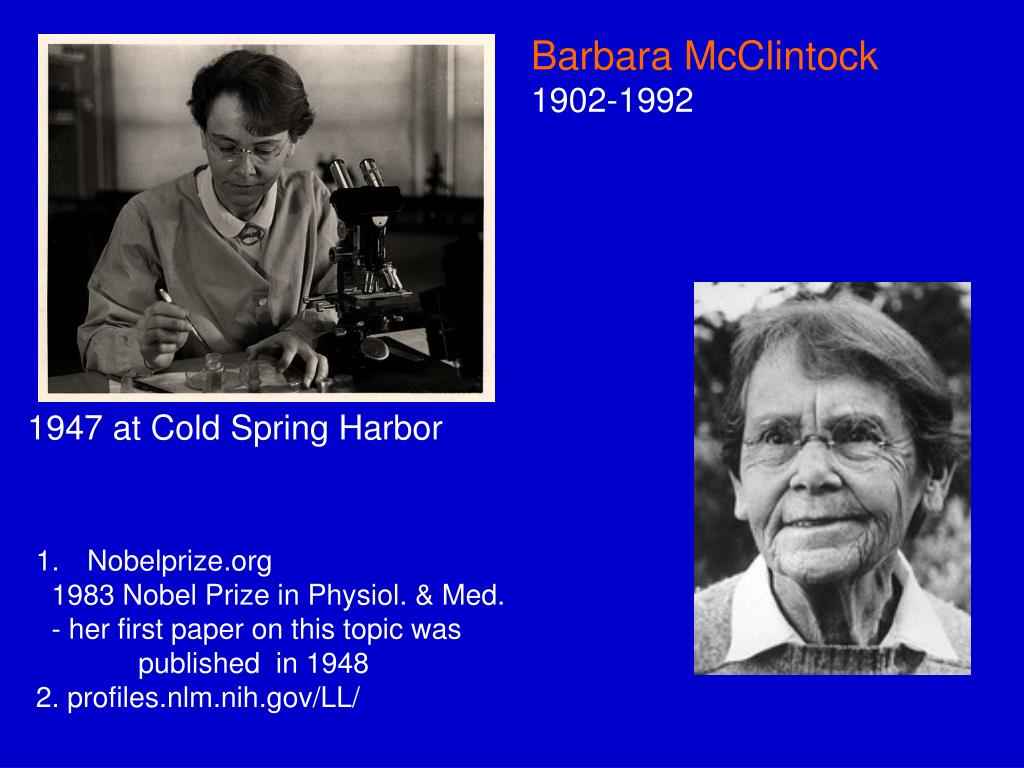 Barbara McClintock
1902-1992

1947 at Cold Spring Harbor

1. Nobelprize.org
1983 Nobel Prize in Physiol. & Med.
- her first paper on this topic was published in 1948
2. profiles.nlm.nih.gov/LL/